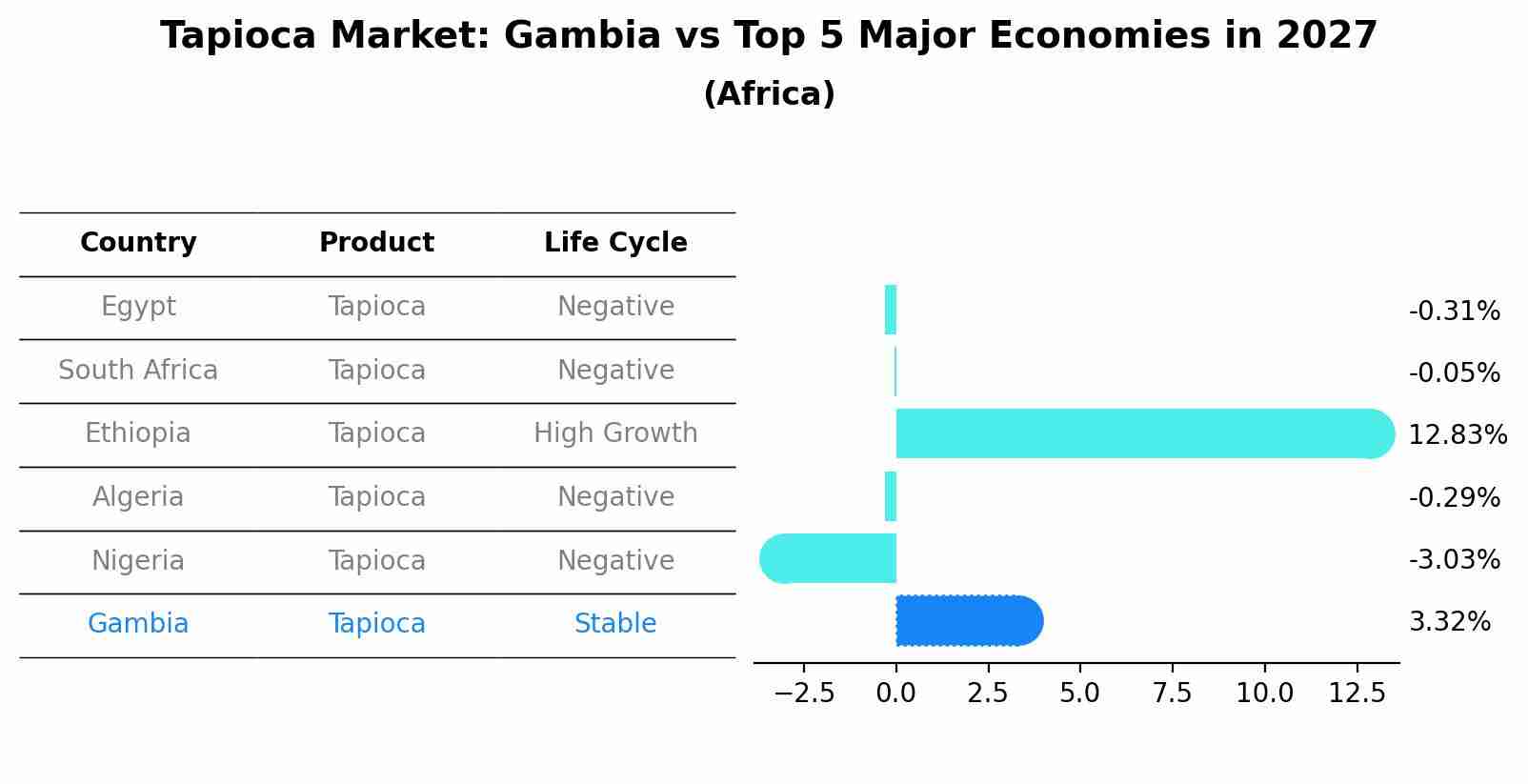 Tapioca Market: Gambia vs Top 5 Major Economies in 2027
(Africa)

| Country | Product | Life Cycle |
|---|---|---|
| Egypt | Tapioca | Negative |
| South Africa | Tapioca | Negative |
| Ethiopia | Tapioca | High Growth |
| Algeria | Tapioca | Negative |
| Nigeria | Tapioca | Negative |
| Gambia | Tapioca | Stable |

-0.31%
-0.05%
12.83%
-0.29%
-3.03%
3.32%

−2.5 0.0 2.5 5.0 7.5 10.0 12.5